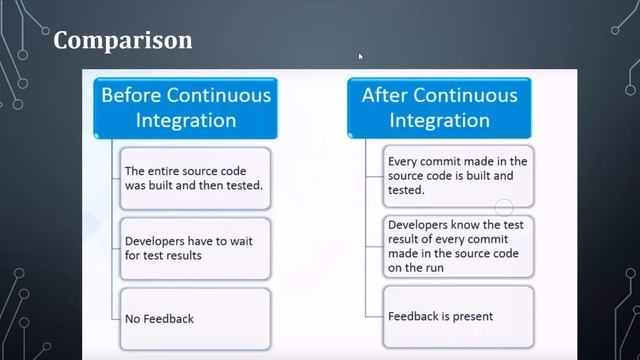 Comparison

Before Continuous Integration

The entire source code was built and then tested.

Developers have to wait for test results

No Feedback

After Continuous Integration

Every commit made in the source code is built and tested.

Developers know the test result of every commit made in the source code on the run

Feedback is present